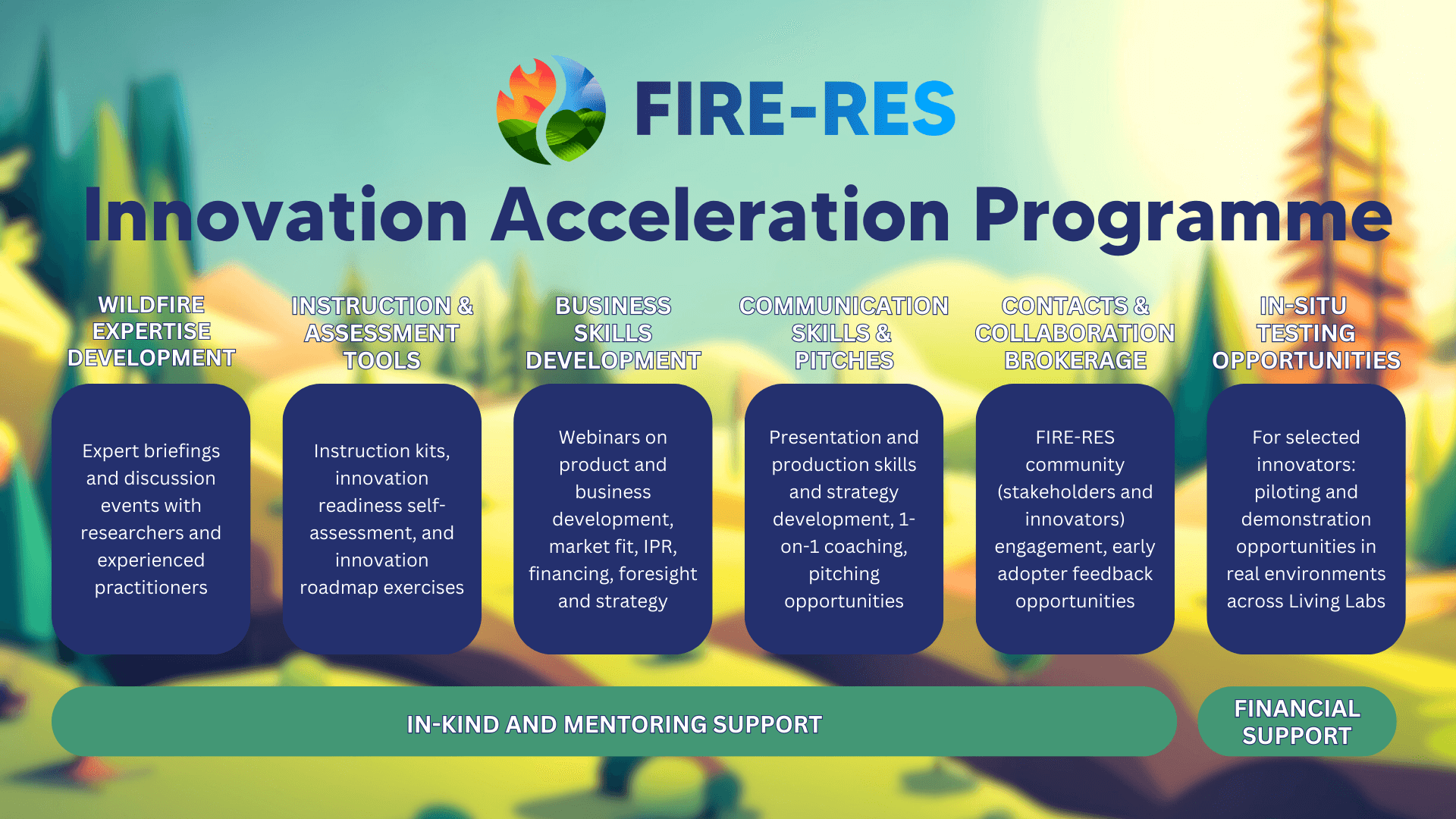 FIRE-RES

Innovation Acceleration Programme

WILDFIRE EXPERTISE DEVELOPMENT

Expert briefings and discussion events with researchers and experienced practitioners

INSTRUCTION & ASSESSMENT TOOLS

Instruction kits, innovation readiness self-assessment, and innovation roadmap exercises

BUSINESS SKILLS DEVELOPMENT

Webinars on product and business development, market fit, IPR, financing, foresight and strategy

COMMUNICATION SKILLS & PITCHES

Presentation and production skills and strategy development, 1-on-1 coaching, pitching opportunities

CONTACTS & COLLABORATION BROKERAGE

FIRE-RES community (stakeholders and innovators) engagement, early adopter feedback opportunities

IN-SITU TESTING OPPORTUNITIES

For selected innovators: piloting and demonstration opportunities in real environments across Living Labs

IN-KIND AND MENTORING SUPPORT

FINANCIAL SUPPORT